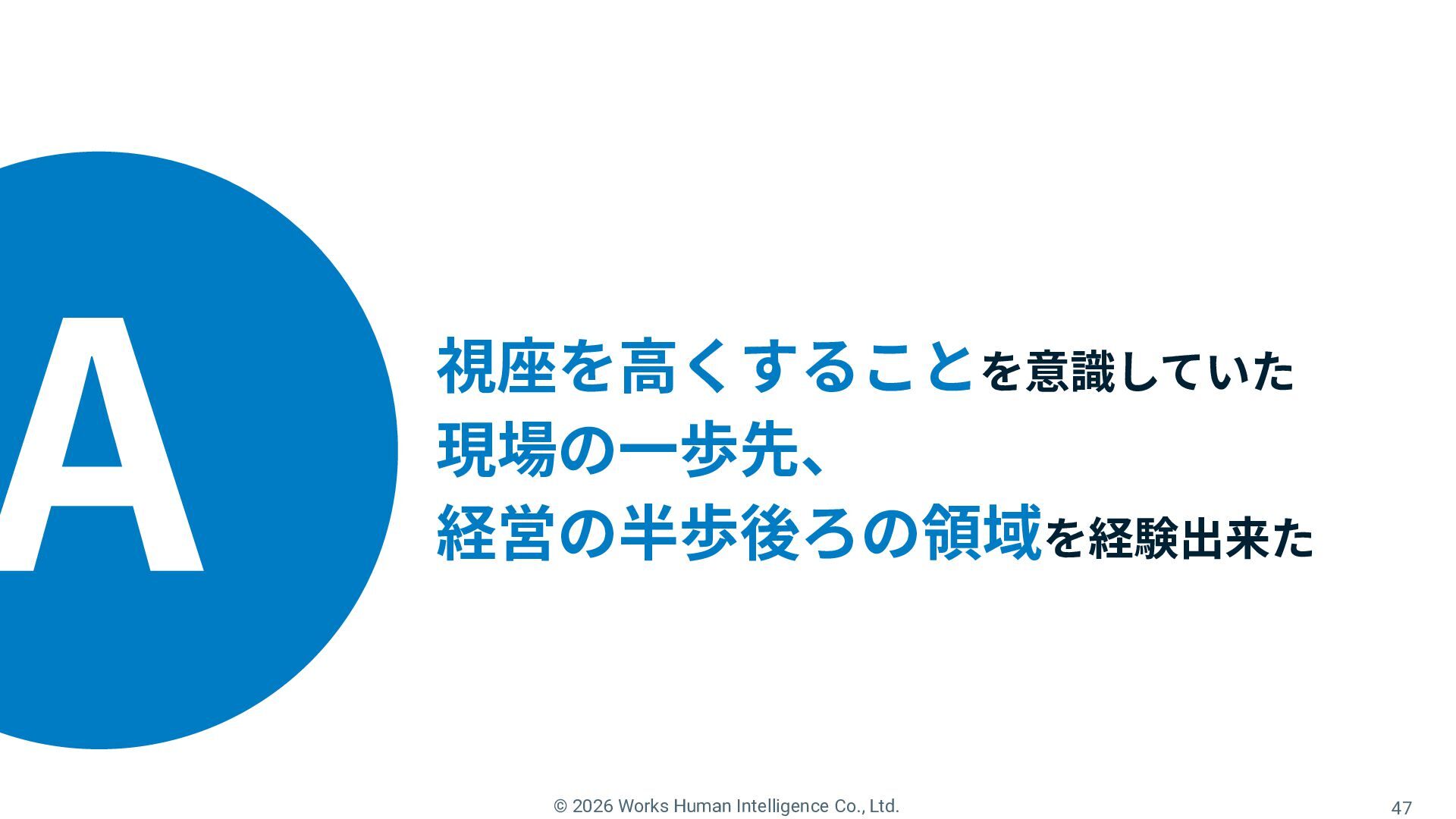 A

視座を高くすることを意識していた
現場の一歩先、
経営の半歩後ろの領域を経験出来た

© 2026 Works Human Intelligence Co., Ltd.

47